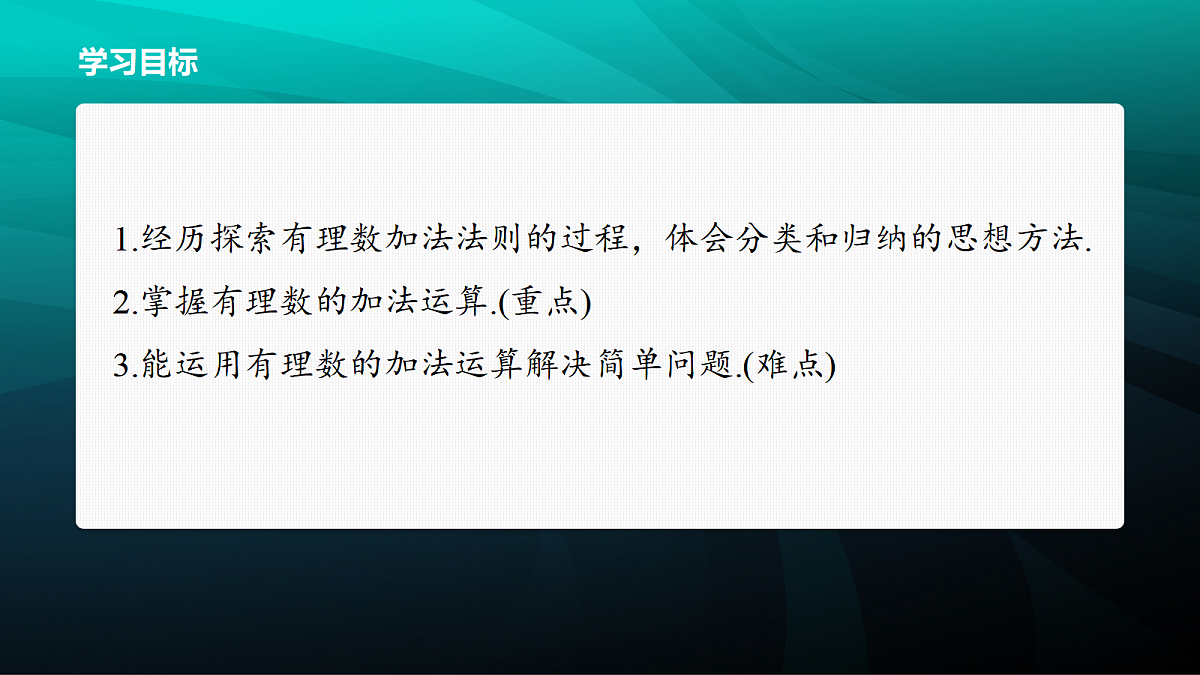 学习目标

1.经历探索有理数加法法则的过程，体会分类和归纳的思想方法.

2.掌握有理数的加法运算.(重点)

3.能运用有理数的加法运算解决简单问题.(难点)